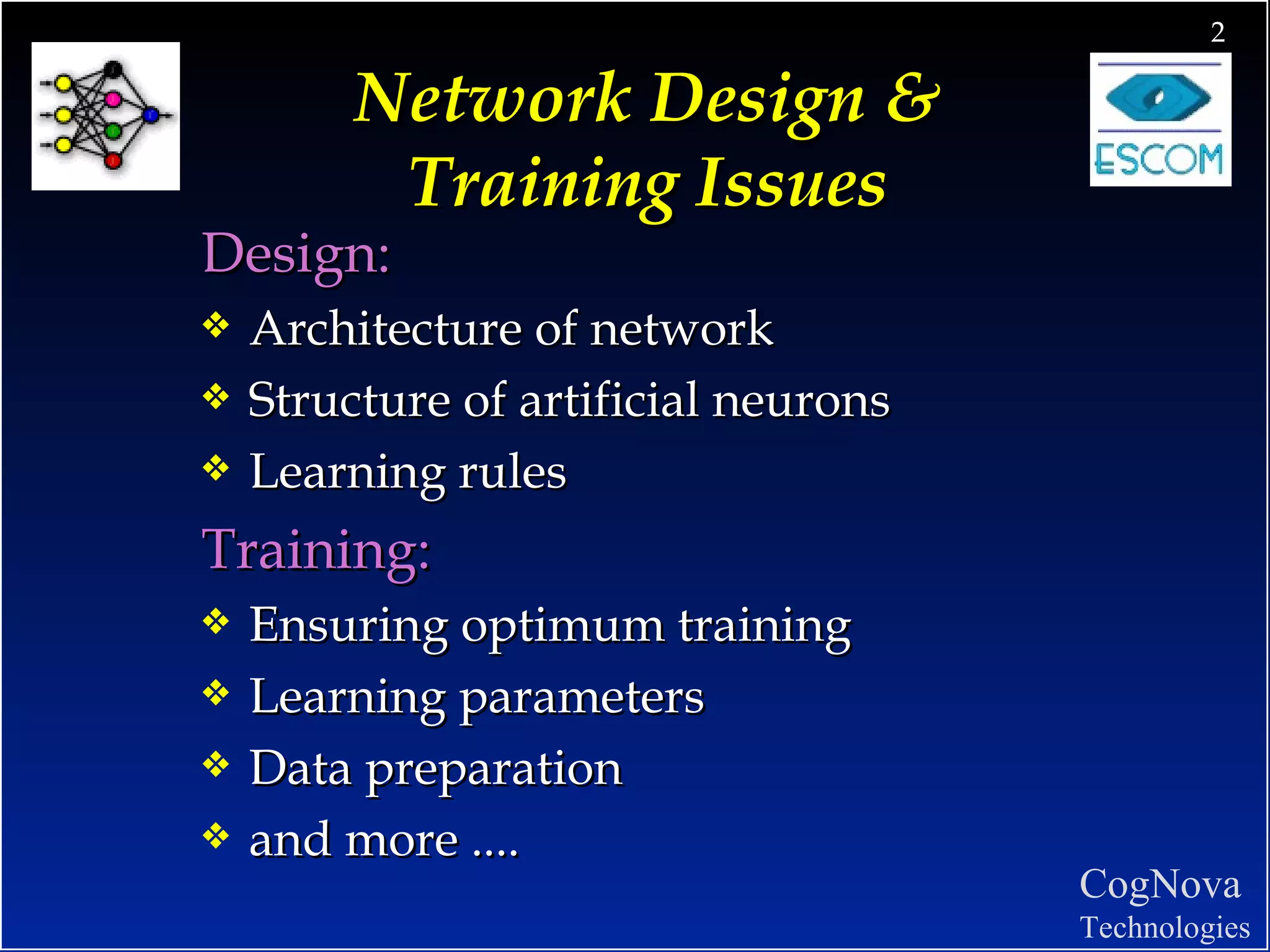 2

ESCOM

Network Design & Training Issues

Design:

❖ Architecture of network

❖ Structure of artificial neurons

❖ Learning rules

Training:

❖ Ensuring optimum training

❖ Learning parameters

❖ Data preparation

❖ and more ....

CogNova Technologies